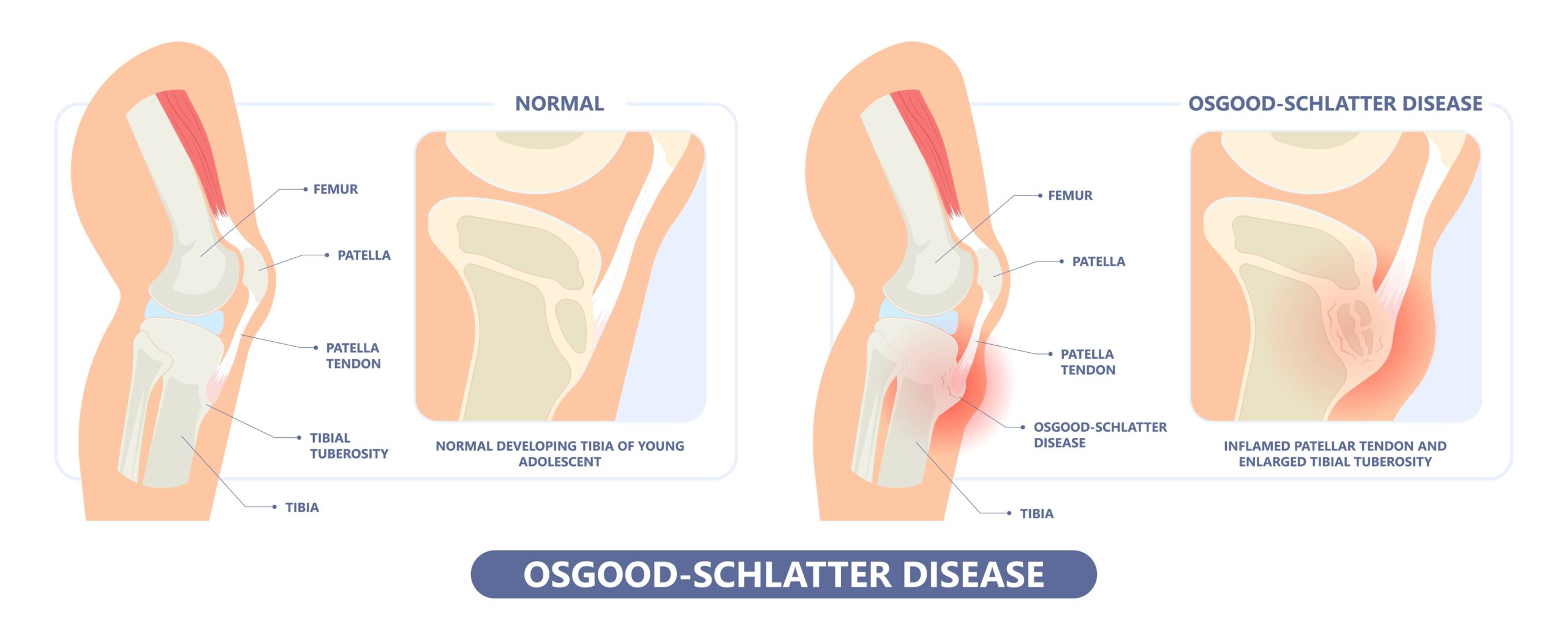 NORMAL

FEMUR

PATELLA

PATELLA TENDON

TIBIAL TUBEROSITY

TIBIA

NORMAL DEVELOPING TIBIA OF YOUNG ADOLESCENT

OSGOOD-SCHLATTER DISEASE

FEMUR

PATELLA

PATELLA TENDON

OSGOOD-SCHLATTER DISEASE

TIBIA

INFLAMED PATELLAR TENDON AND ENLARGED TIBIAL TUBEROSITY

OSGOOD-SCHLATTER DISEASE